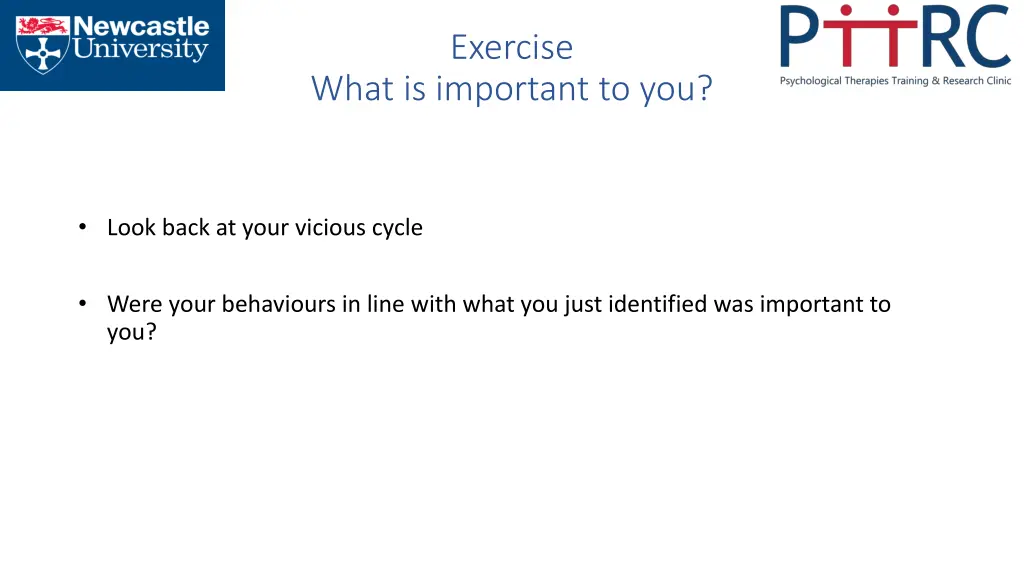 Newcastle University

Exercise
What is important to you?

PTTRC
Psychological Therapies Training & Research Clinic

• Look back at your vicious cycle

• Were your behaviours in line with what you just identified was important to you?